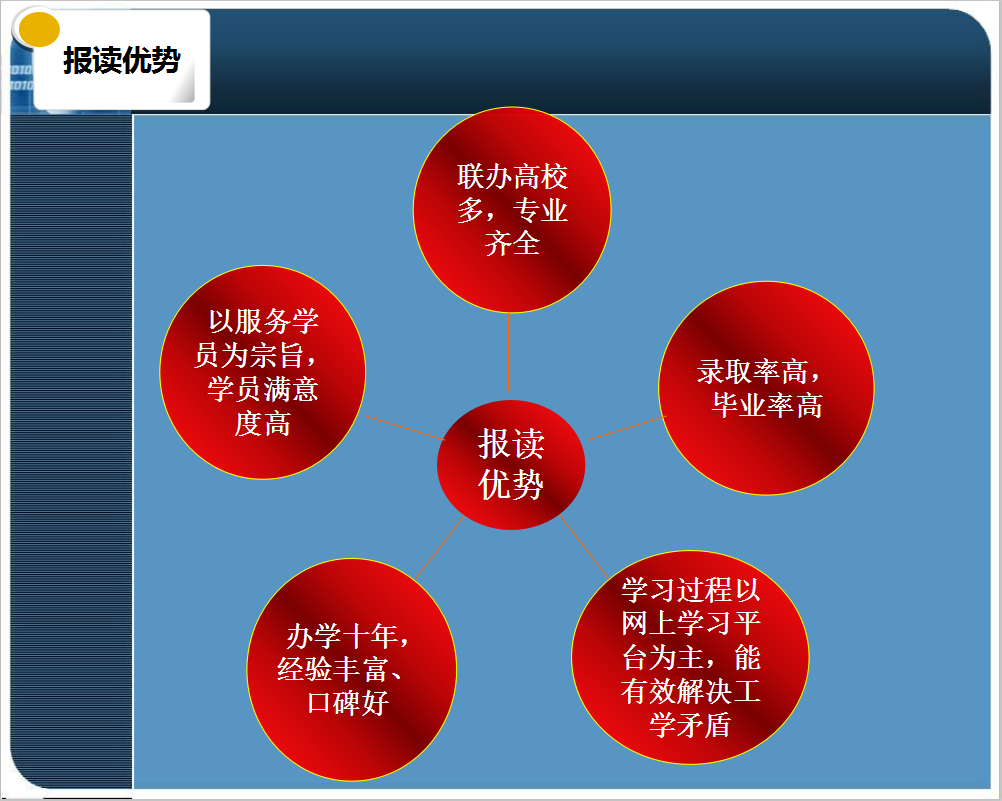 报读优势

联办高校多，专业齐全

以服务学员为宗旨，学员满意度高

录取率高，毕业率高

报读优势

办学十年，经验丰富、口碑好

学习过程以网上学习平台为主，能有效解决工学矛盾